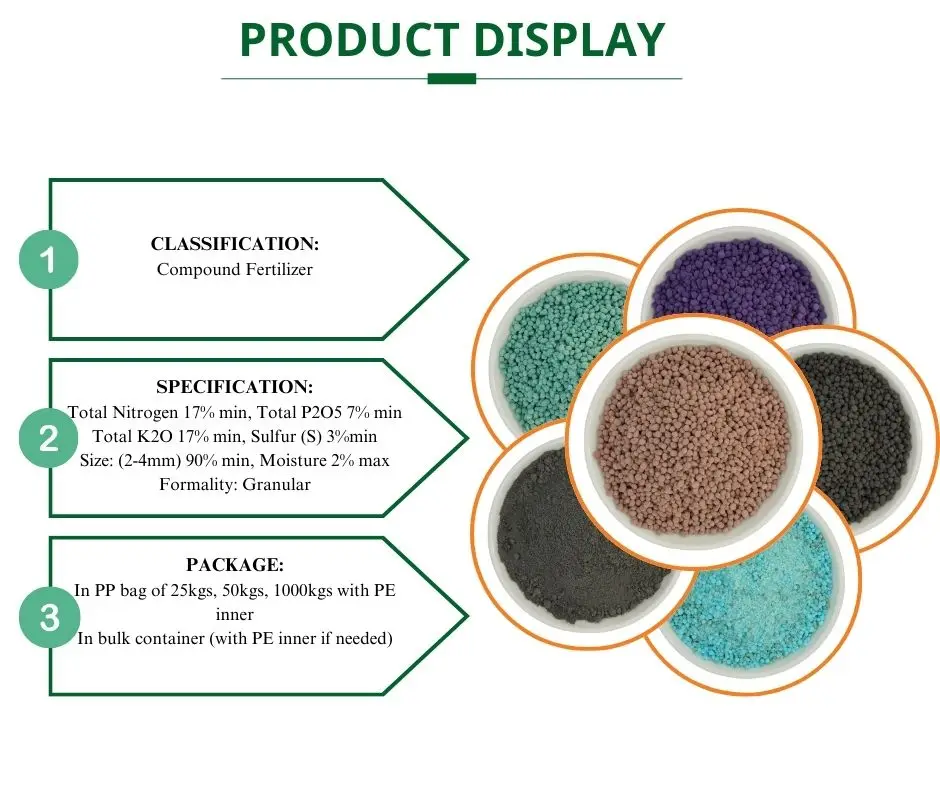 PRODUCT DISPLAY

1

CLASSIFICATION:
Compound Fertilizer

2

SPECIFICATION:
Total Nitrogen 17% min, Total P2O5 7% min
Total K2O 17% min, Sulfur (S) 3%min
Size: (2-4mm) 90% min, Moisture 2% max
Formality: Granular

3

PACKAGE:
In PP bag of 25kgs, 50kgs, 1000kgs with PE inner
In bulk container (with PE inner if needed)